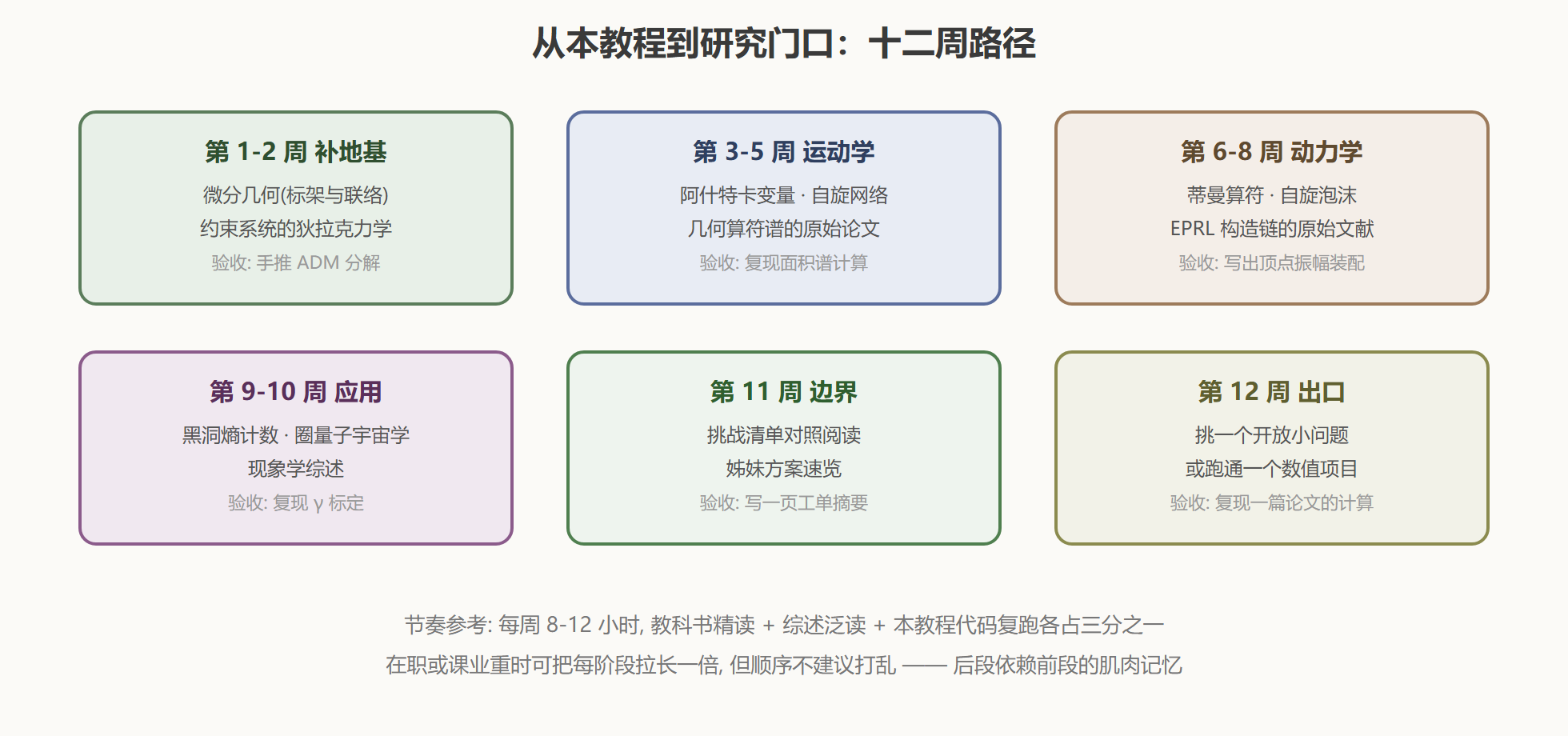 从本教程到研究门口：十二周路径

第 1-2 周 补地基

微分几何(标架与联络)
约束系统的狄拉克力学
验收: 手推 ADM 分解

第 3-5 周 运动学

阿什特卡变量 · 自旋网络
几何算符谱的原始论文
验收: 复现面积谱计算

第 6-8 周 动力学

蒂曼算符 · 自旋泡沫
EPRL 构造链的原始文献
验收: 写出顶点振幅装配

第 9-10 周 应用

黑洞熵计数 · 圈量子宇宙学
现象学综述
验收: 复现 γ 标定

第 11 周 边界

挑战清单对照阅读
姊妹方案速览
验收: 写一页工单摘要

第 12 周 出口

挑一个开放小问题
或跑通一个数值项目
验收: 复现一篇论文的计算

节奏参考: 每周 8-12 小时, 教科书精读 + 综述泛读 + 本教程代码复跑各占三分之一
在职或课业重时可把每阶段拉长一倍, 但顺序不建议打乱 —— 后段依赖前段的肌肉记忆